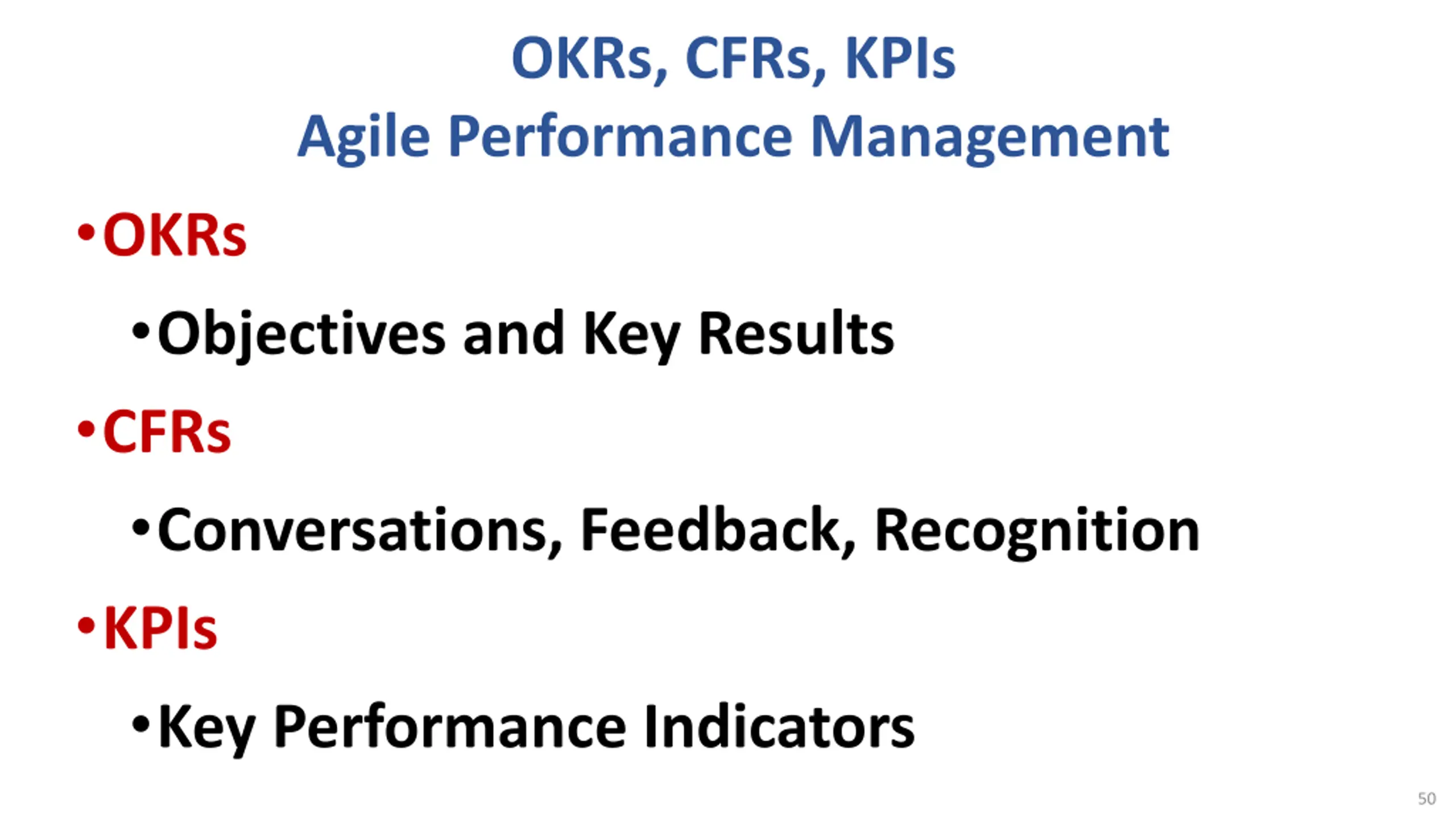 OKRs, CFRs, KPIs
Agile Performance Management

• OKRs
  • Objectives and Key Results
• CFRs
  • Conversations, Feedback, Recognition
• KPIs
  • Key Performance Indicators

50